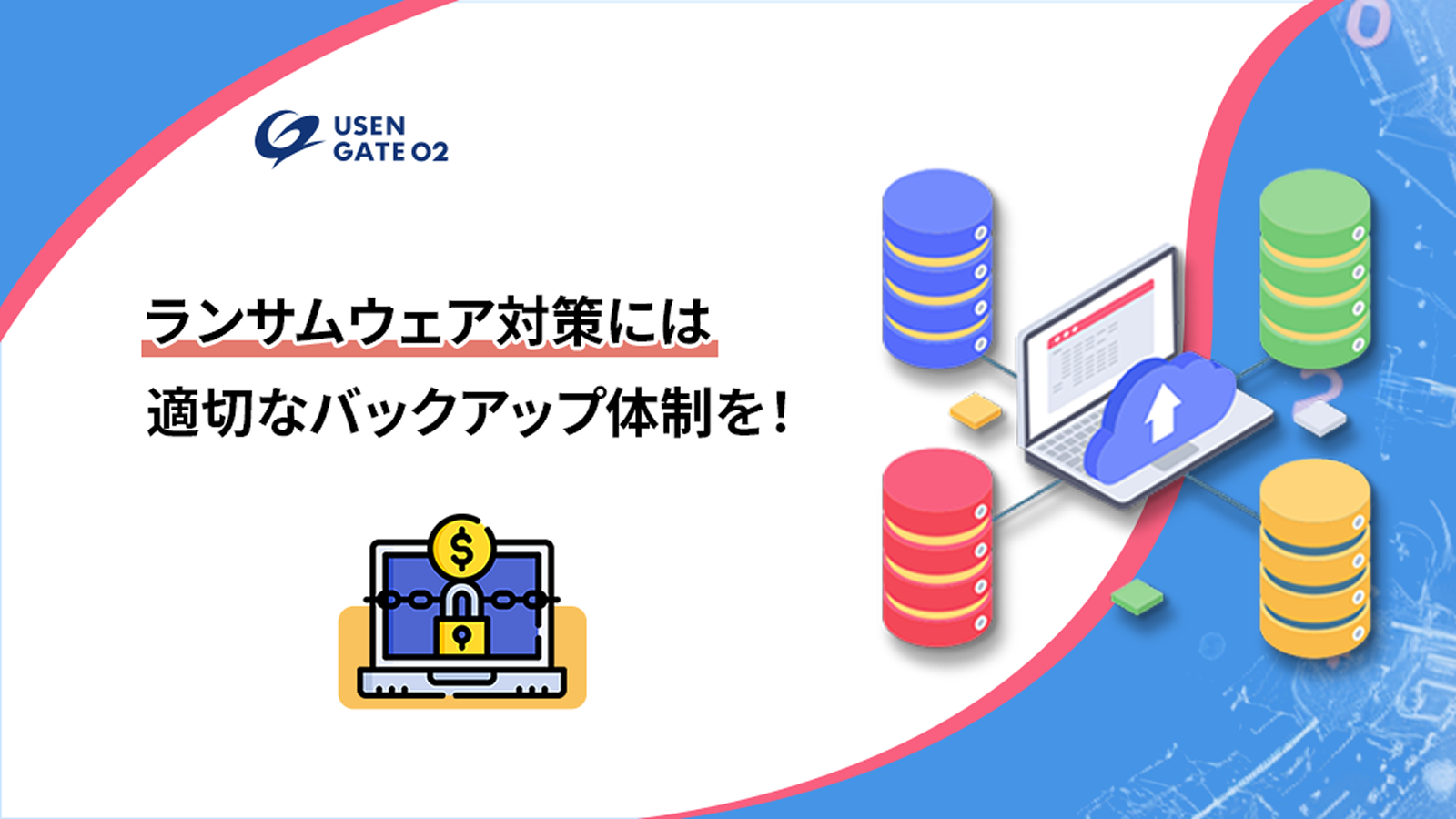 USEN
GATE 02

ランサムウェア対策には
適切なバックアップ体制を！

$